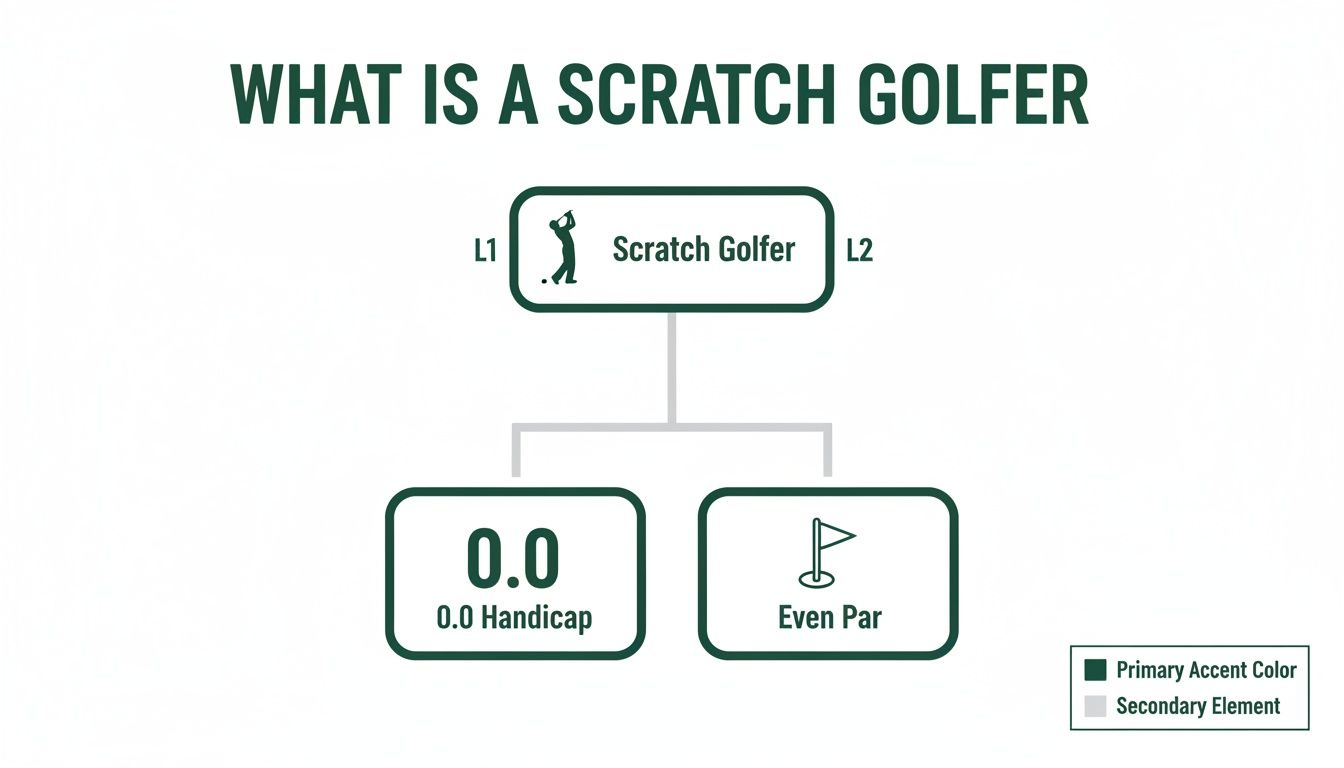 WHAT IS A SCRATCH GOLFER

L1 Scratch Golfer L2

0.0
0.0 Handicap

Even Par

Primary Accent Color
Secondary Element